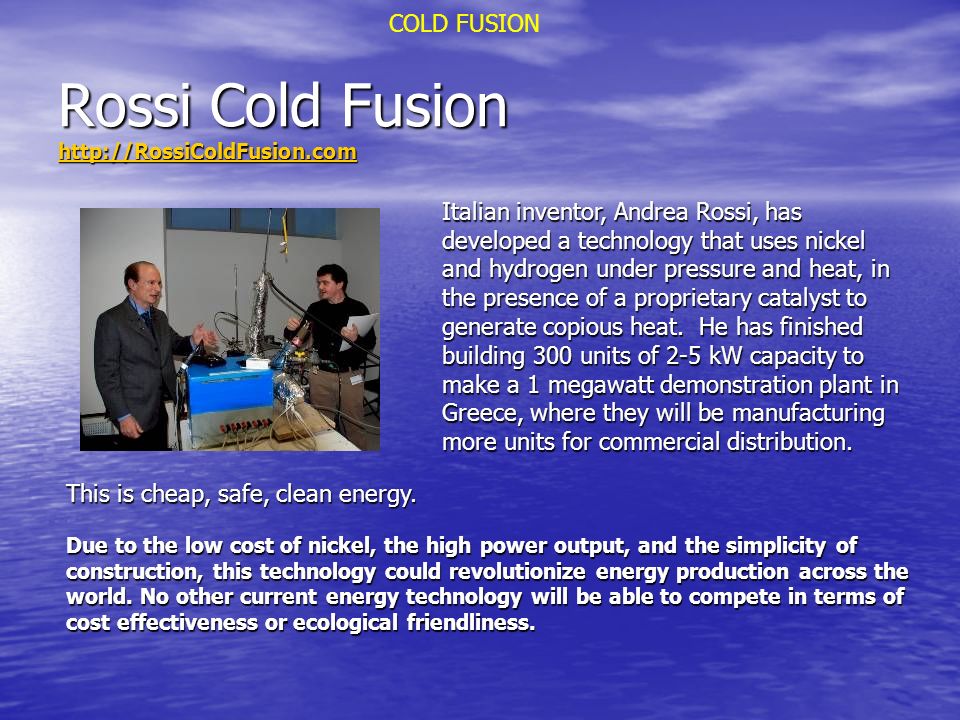 COLD FUSION

Rossi Cold Fusion
http://RossiColdFusion.com

Italian inventor, Andrea Rossi, has developed a technology that uses nickel and hydrogen under pressure and heat, in the presence of a proprietary catalyst to generate copious heat. He has finished building 300 units of 2-5 kW capacity to make a 1 megawatt demonstration plant in Greece, where they will be manufacturing more units for commercial distribution.

This is cheap, safe, clean energy.

Due to the low cost of nickel, the high power output, and the simplicity of construction, this technology could revolutionize energy production across the world. No other current energy technology will be able to compete in terms of cost effectiveness or ecological friendliness.